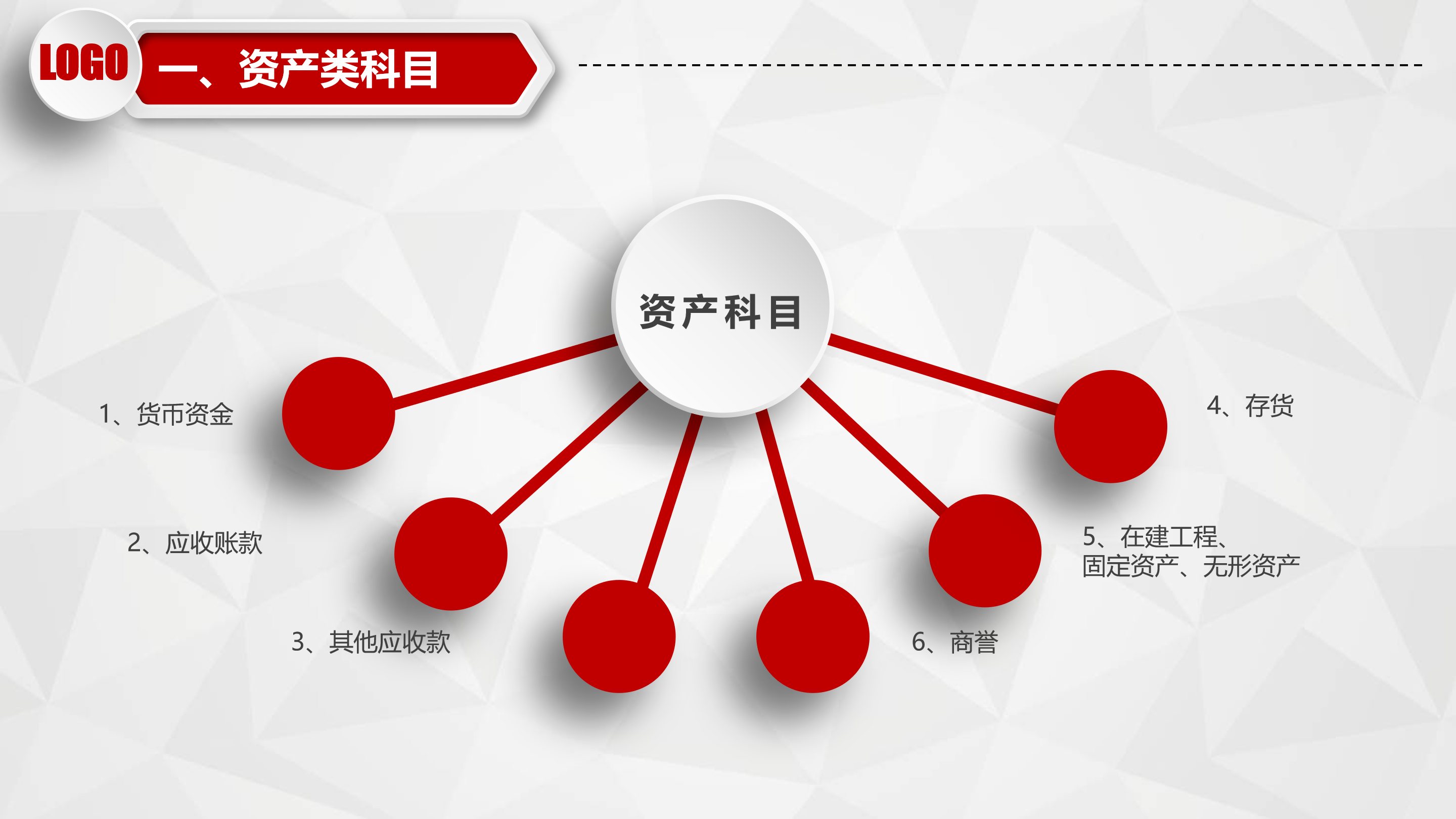 LOGO

一、资产类科目

资产科目

1、货币资金

2、应收账款

3、其他应收款

4、存货

5、在建工程、固定资产、无形资产

6、商誉